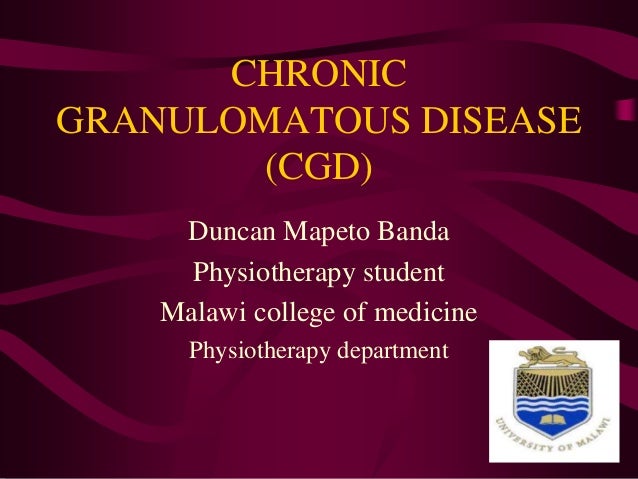 CHRONIC GRANULOMATOUS DISEASE (CGD)

Duncan Mapeto Banda

Physiotherapy student

Malawi college of medicine

Physiotherapy department

UNIVERSITY OF MALAWI